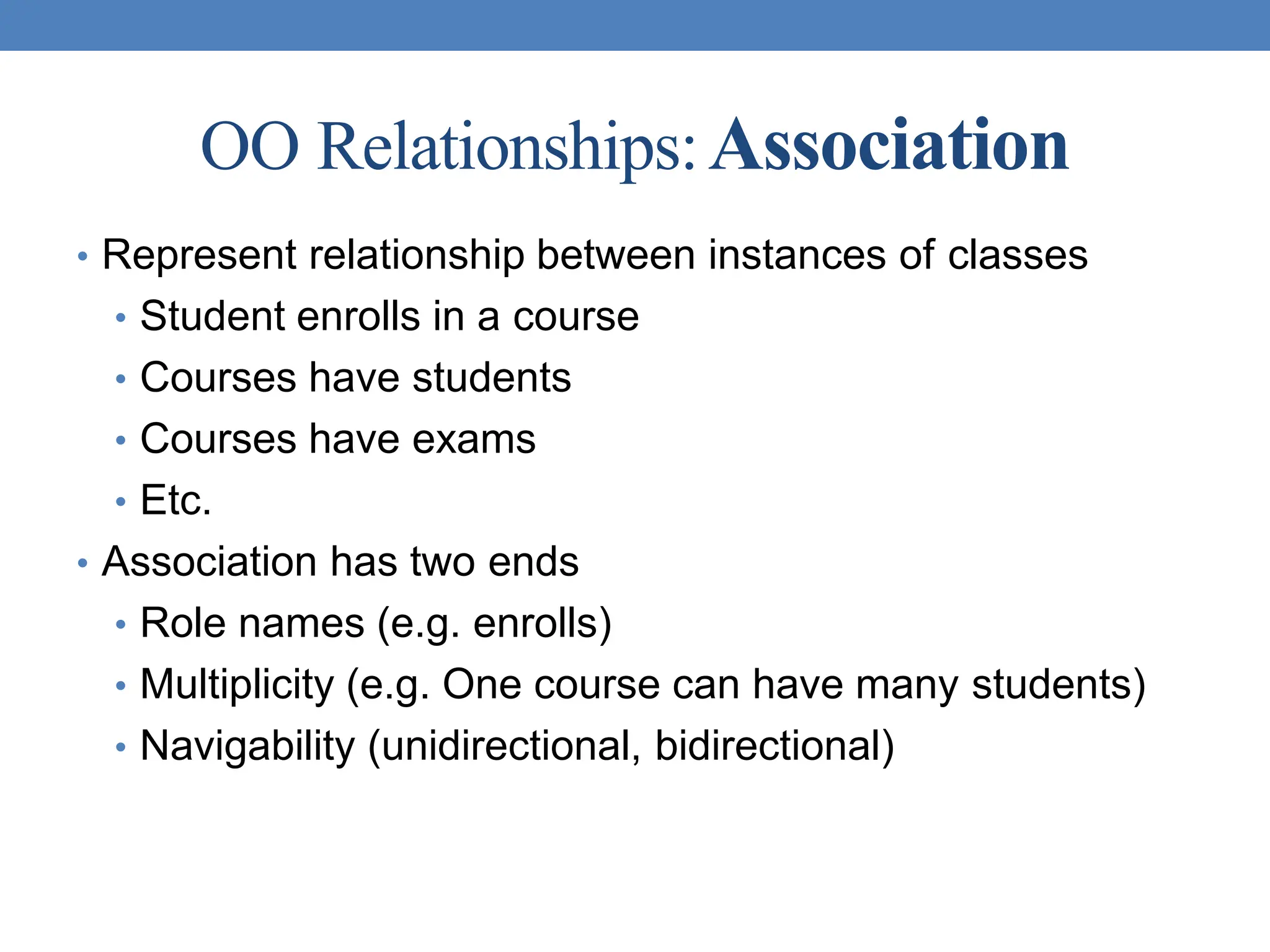 OO Relationships: Association

• Represent relationship between instances of classes
  • Student enrolls in a course
  • Courses have students
  • Courses have exams
  • Etc.
• Association has two ends
  • Role names (e.g. enrolls)
  • Multiplicity (e.g. One course can have many students)
  • Navigability (unidirectional, bidirectional)